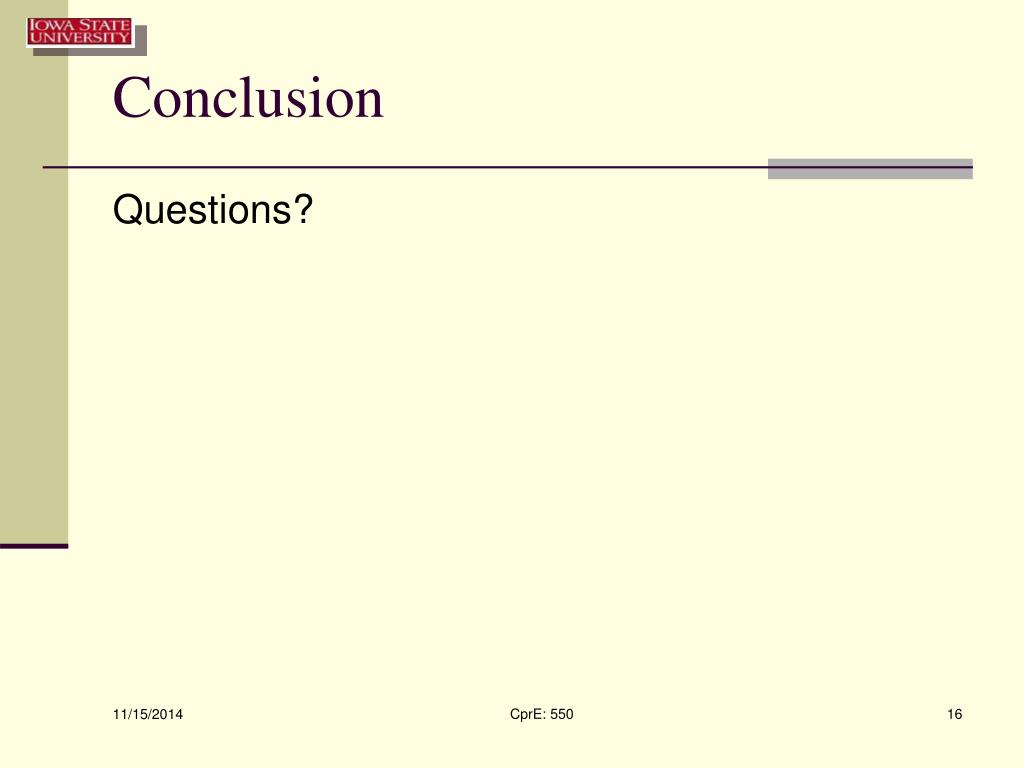 IOWA STATE UNIVERSITY

Conclusion

Questions?

11/15/2014

CprE: 550

16